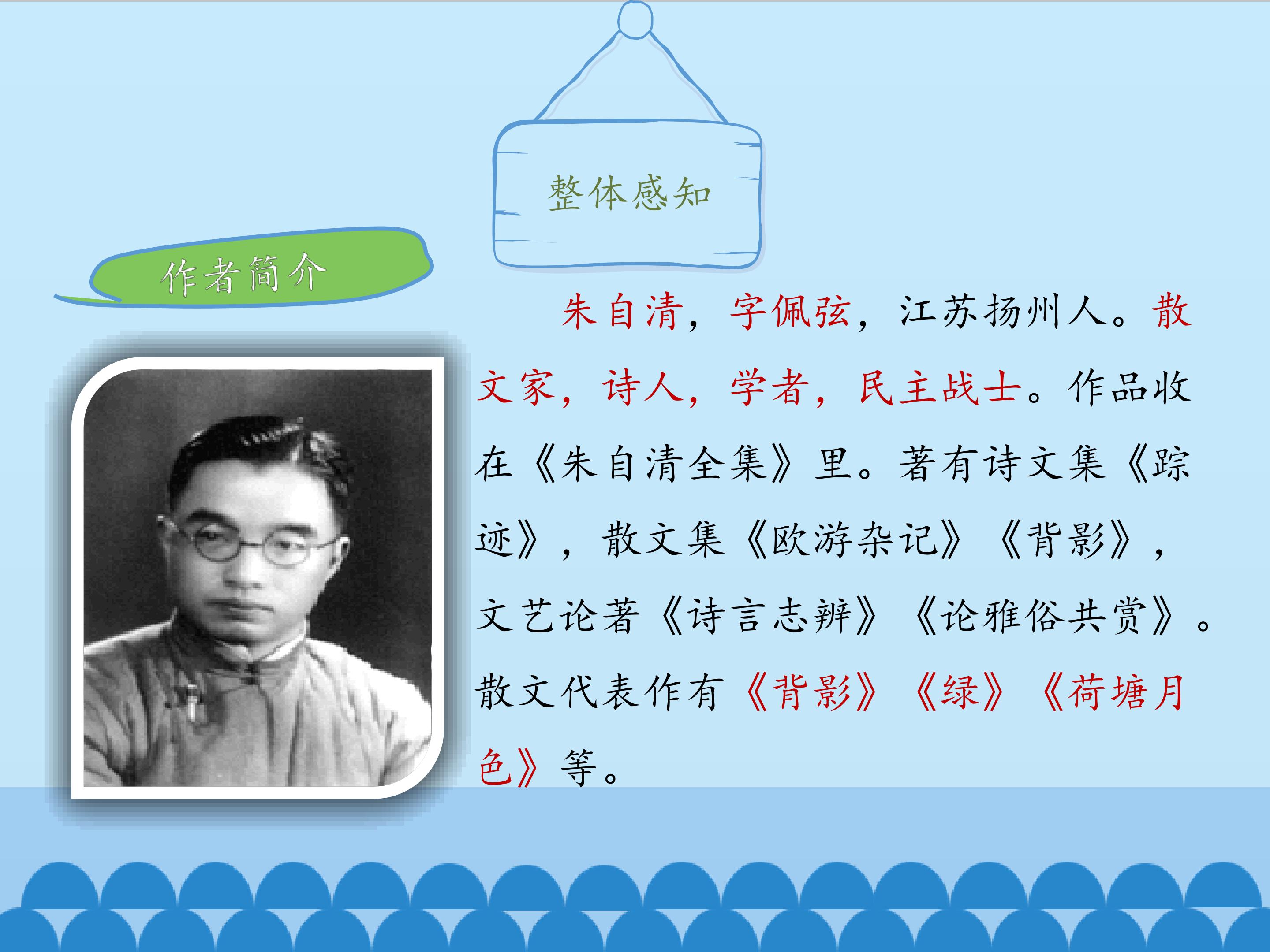 整体感知

作者简介

朱自清，字佩弦，江苏扬州人。散文家，诗人，学者，民主战士。作品收在《朱自清全集》里。著有诗文集《踪迹》，散文集《欧游杂记》《背影》，文艺论著《诗言志辨》《论雅俗共赏》。散文代表作有《背影》《绿》《荷塘月色》等。